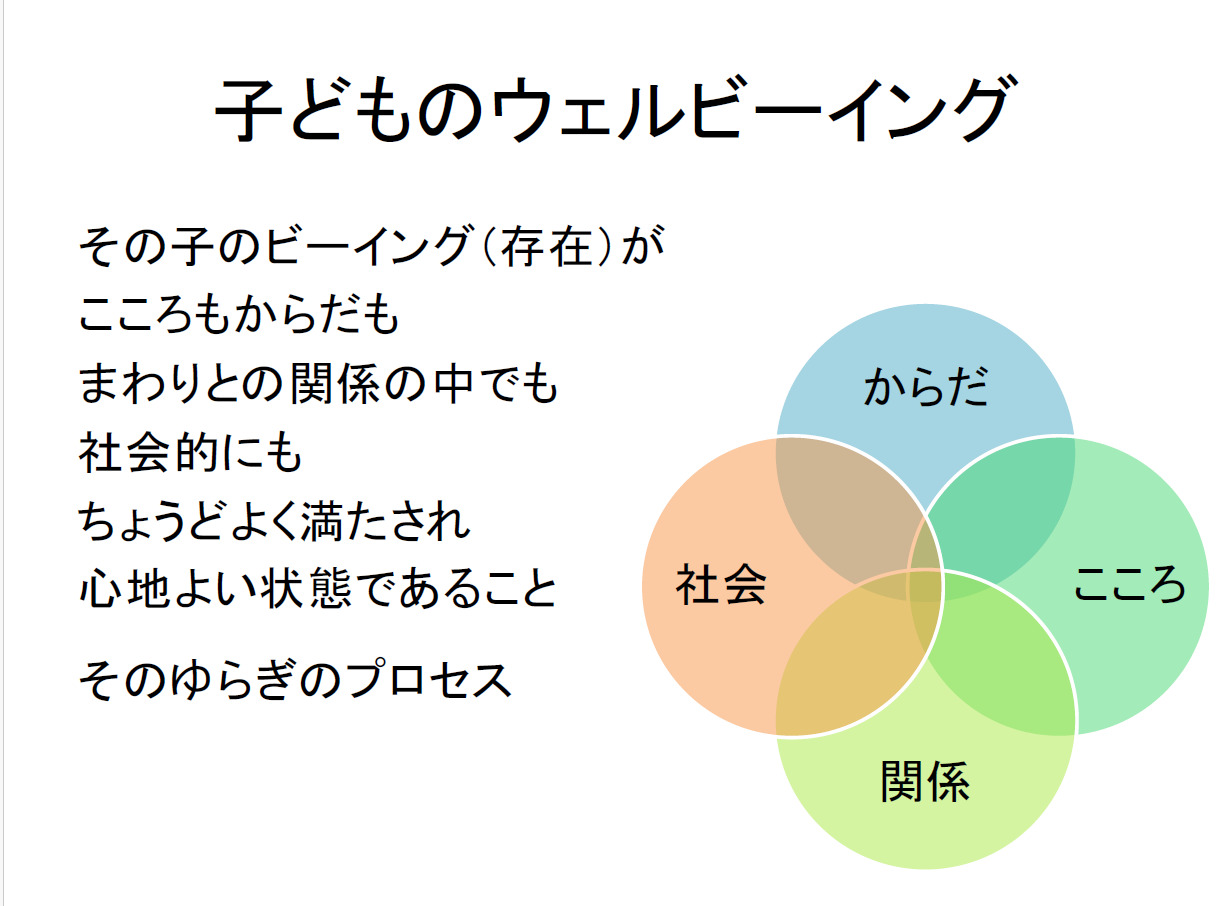 子どものウェルビーイング

その子のビーイング（存在）が
こころもからだも
まわりとの関係の中でも
社会的にも
ちょうどよく満たされ
心地よい状態であること

そのゆらぎのプロセス

からだ
社会
こころ
関係